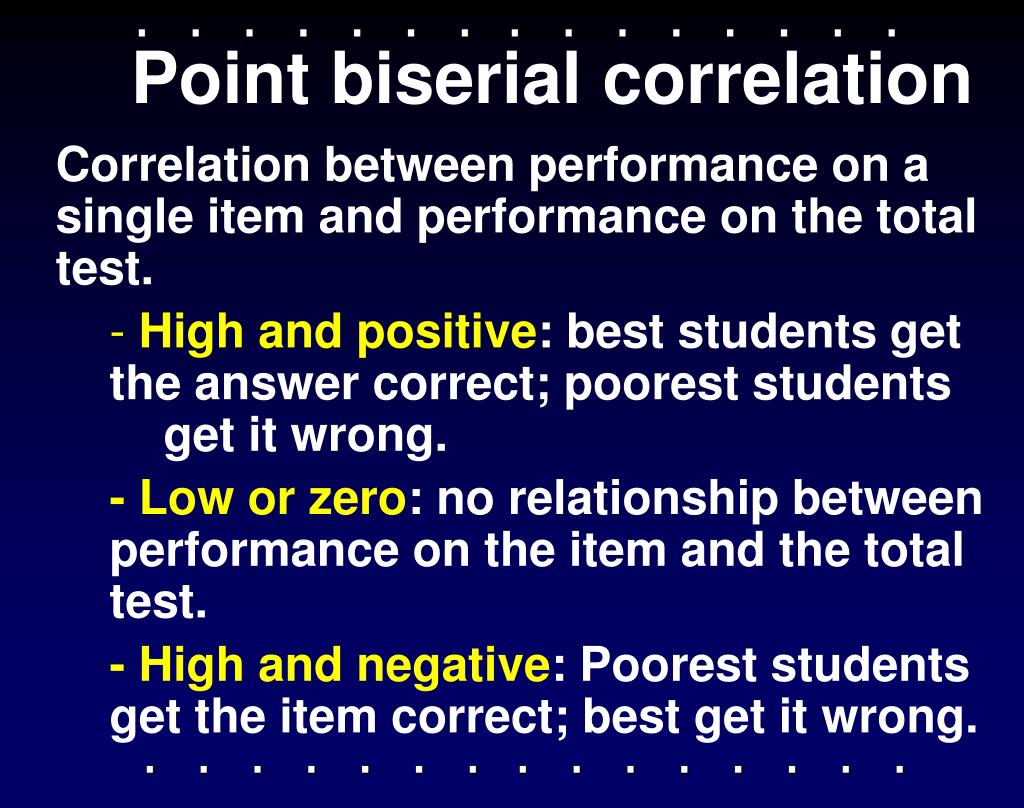 Point biserial correlation

Correlation between performance on a single item and performance on the total test.

- High and positive: best students get the answer correct; poorest students get it wrong.

- Low or zero: no relationship between performance on the item and the total test.

- High and negative: Poorest students get the item correct; best get it wrong.